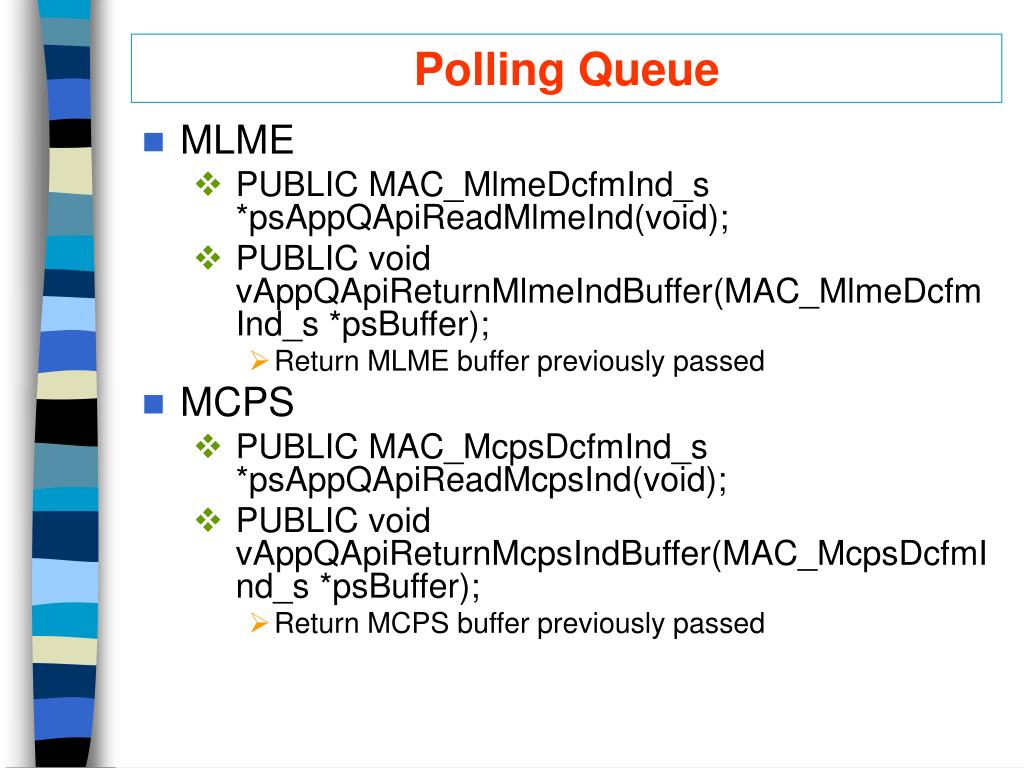 Polling Queue

MLME

PUBLIC MAC_MlmeDcfmInd_s *psAppQApiReadMlmeInd(void);

PUBLIC void vAppQApiReturnMlmeIndBuffer(MAC_MlmeDcfmInd_s *psBuffer);

Return MLME buffer previously passed

MCPS

PUBLIC MAC_McpsDcfmInd_s *psAppQApiReadMcpsInd(void);

PUBLIC void vAppQApiReturnMcpsIndBuffer(MAC_McpsDcfmInd_s *psBuffer);

Return MCPS buffer previously passed